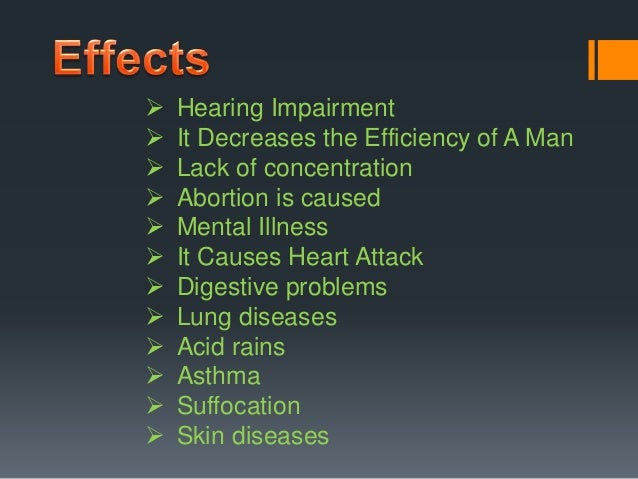 Effects

➢ Hearing Impairment
➢ It Decreases the Efficiency of A Man
➢ Lack of concentration
➢ Abortion is caused
➢ Mental Illness
➢ It Causes Heart Attack
➢ Digestive problems
➢ Lung diseases
➢ Acid rains
➢ Asthma
➢ Suffocation
➢ Skin diseases